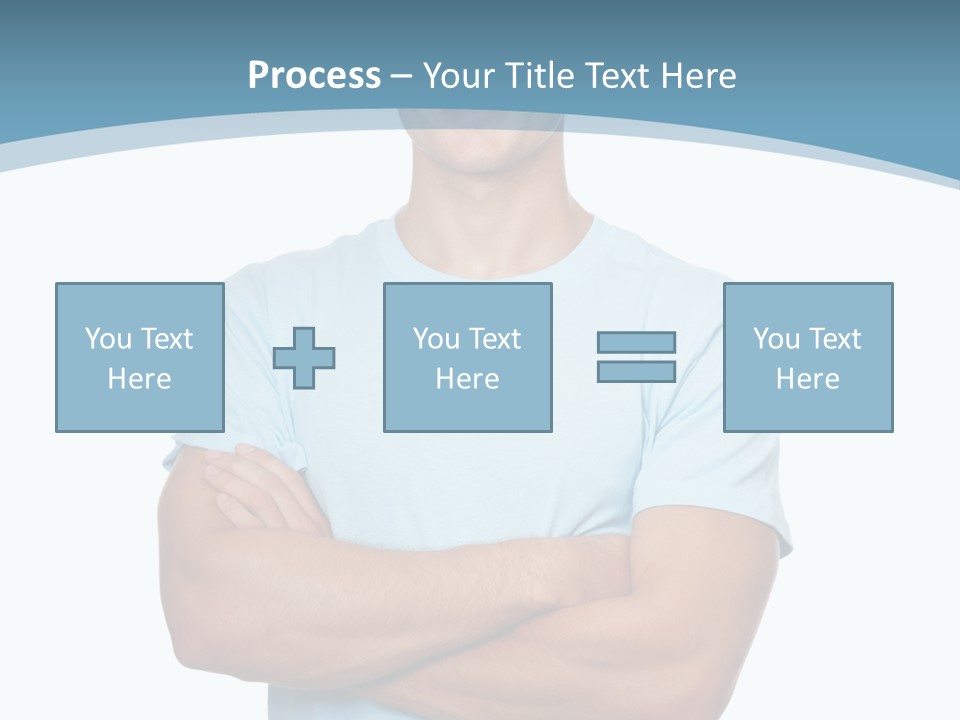 Process – Your Title Text Here

You Text Here

You Text Here

You Text Here